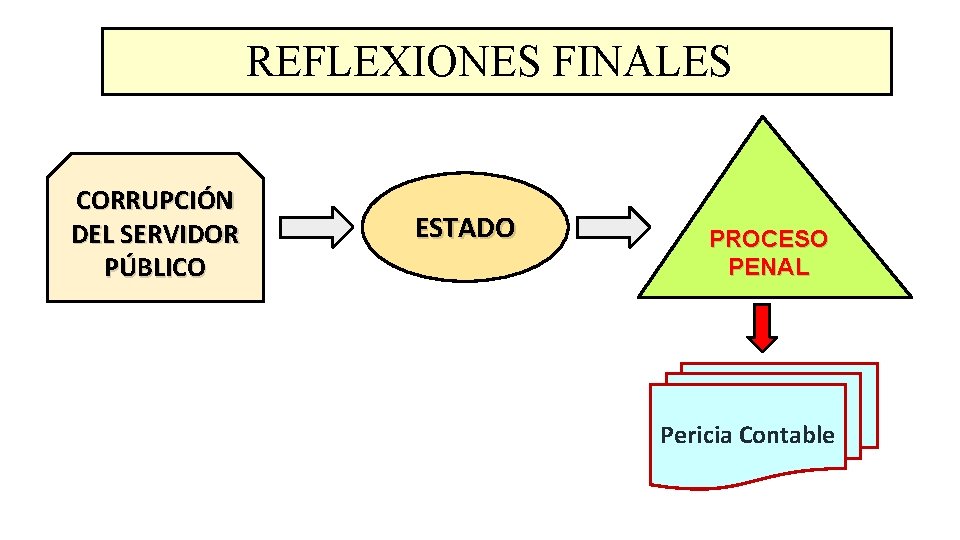 REFLEXIONES FINALES

CORRUPCIÓN DEL SERVIDOR PÚBLICO

ESTADO

PROCESO PENAL

Pericia Contable